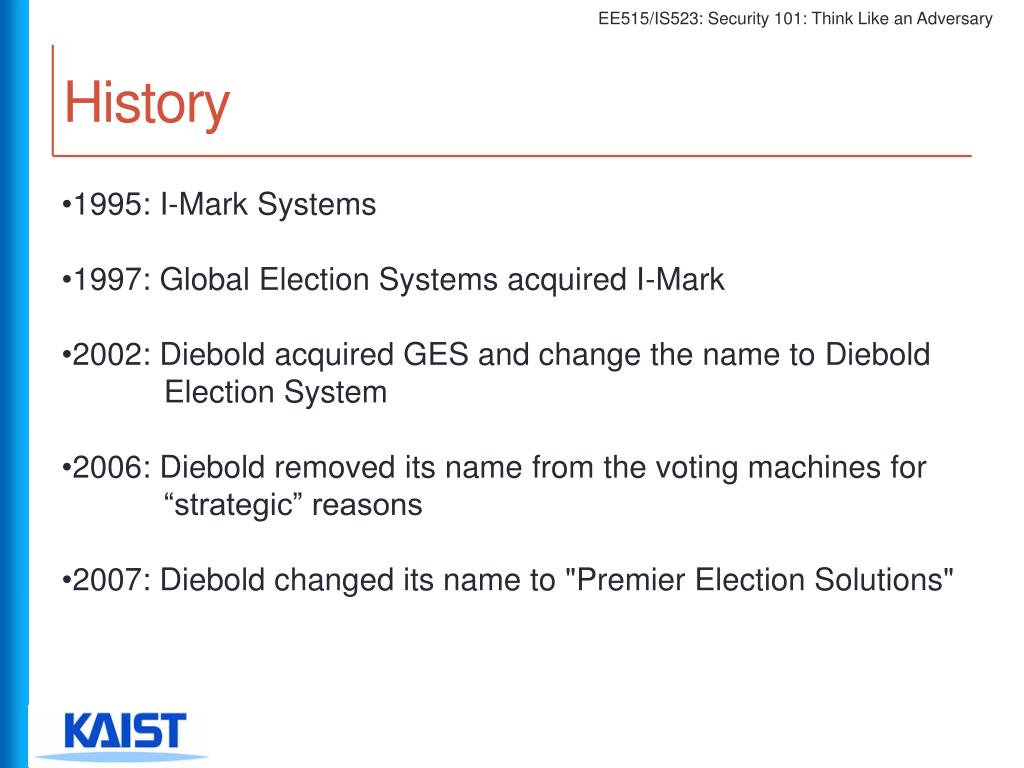 EE515/IS523: Security 101: Think Like an Adversary

History

•1995: I-Mark Systems

•1997: Global Election Systems acquired I-Mark

•2002: Diebold acquired GES and change the name to Diebold Election System

•2006: Diebold removed its name from the voting machines for “strategic” reasons

•2007: Diebold changed its name to "Premier Election Solutions"

KAIST